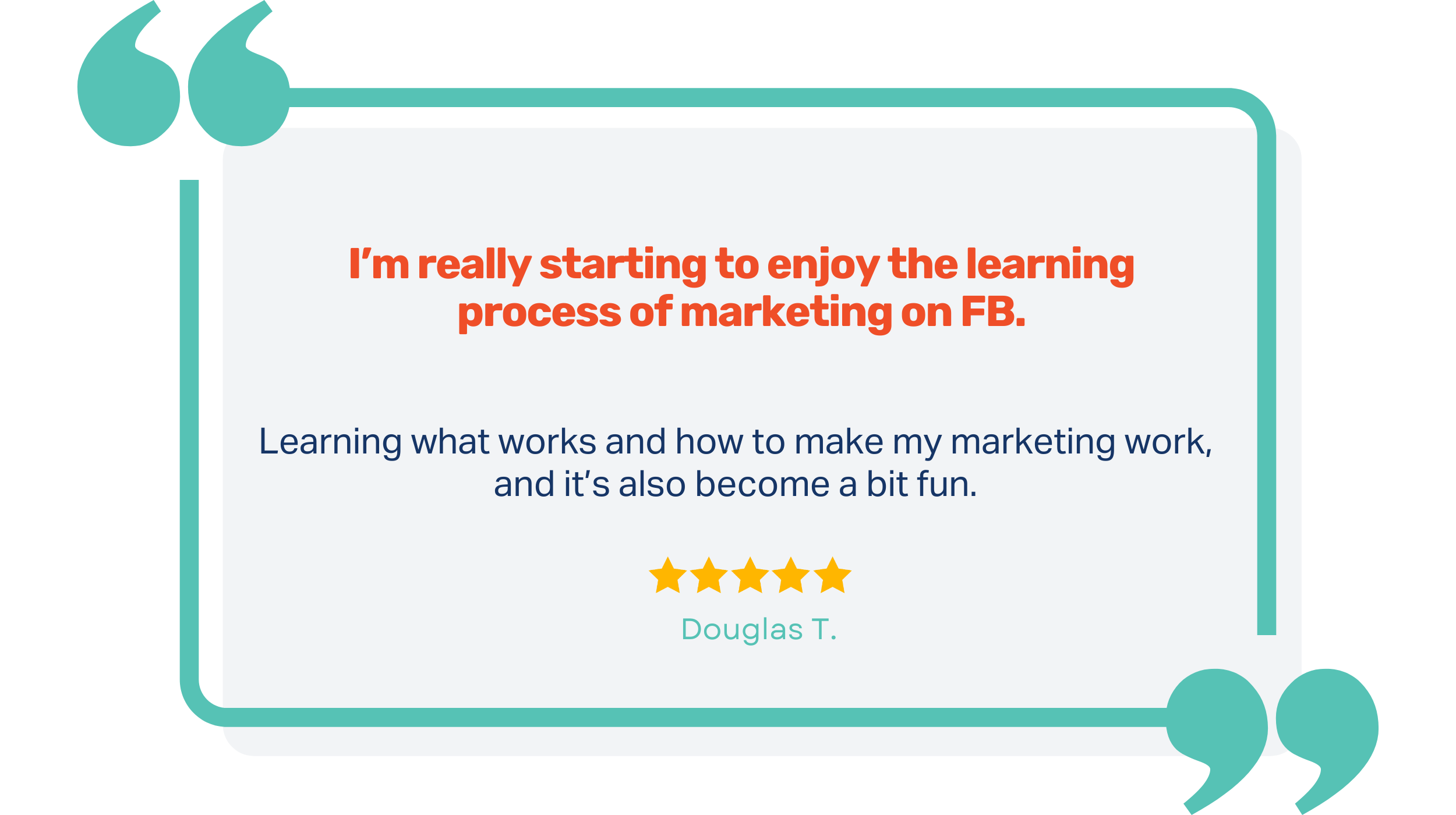 I’m really starting to enjoy the learning process of marketing on FB.

Learning what works and how to make my marketing work, and it’s also become a bit fun.

Douglas T.